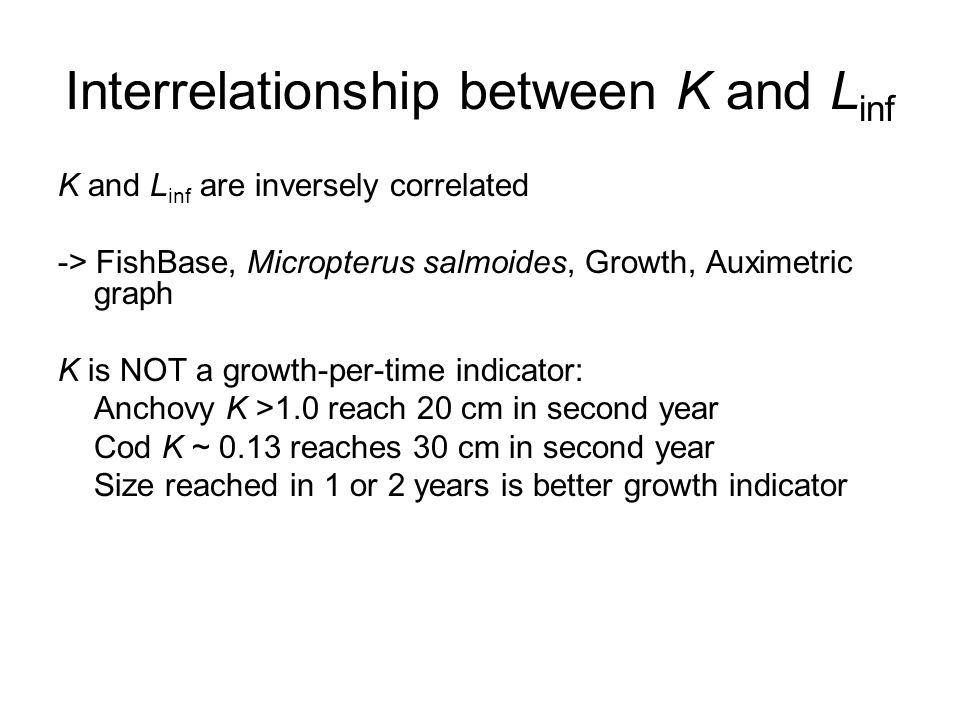 Interrelationship between $K$ and $L_{inf}$

$K$ and $L_{inf}$ are inversely correlated

-> FishBase, Micropterus salmoides, Growth, Auximetric graph

$K$ is NOT a growth-per-time indicator:
Anchovy $K$ >1.0 reach 20 cm in second year
Cod $K$ ~ 0.13 reaches 30 cm in second year
Size reached in 1 or 2 years is better growth indicator